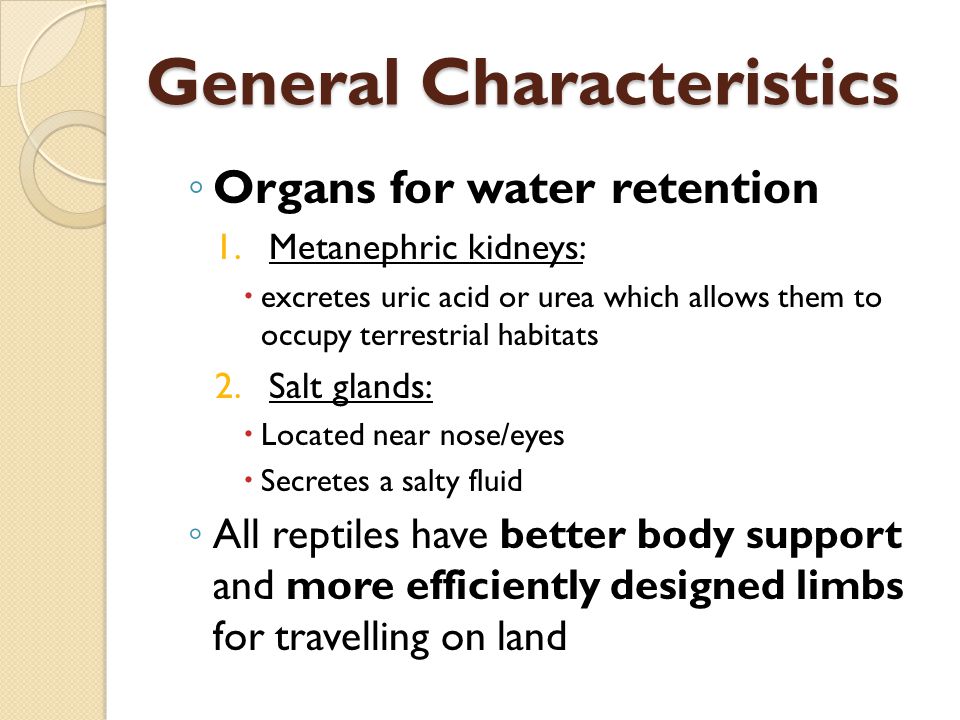 General Characteristics

◦ Organs for water retention

1. Metanephric kidneys:

• excretes uric acid or urea which allows them to occupy terrestrial habitats

2. Salt glands:

• Located near nose/eyes

• Secretes a salty fluid

◦ All reptiles have better body support and more efficiently designed limbs for travelling on land